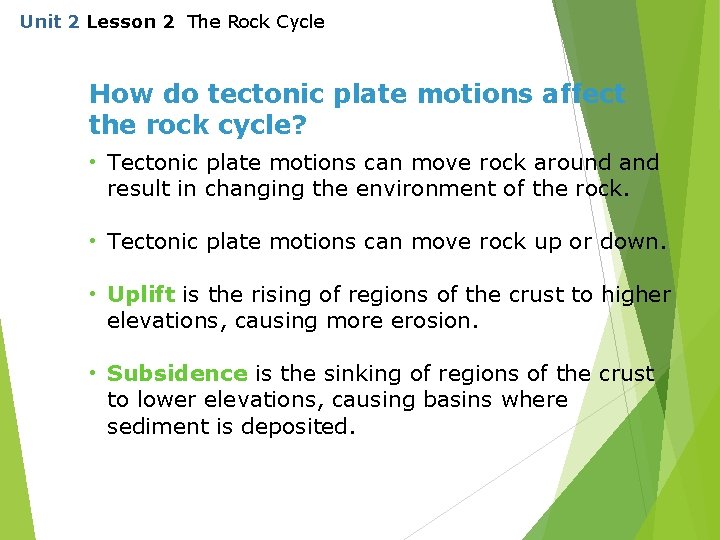 Unit 2 Lesson 2 The Rock Cycle

How do tectonic plate motions affect the rock cycle?

• Tectonic plate motions can move rock around and result in changing the environment of the rock.

• Tectonic plate motions can move rock up or down.

• Uplift is the rising of regions of the crust to higher elevations, causing more erosion.

• Subsidence is the sinking of regions of the crust to lower elevations, causing basins where sediment is deposited.